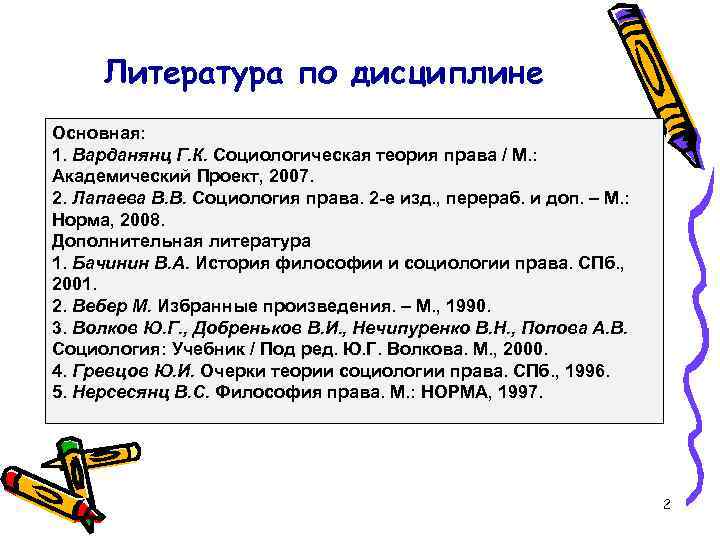 Литература по дисциплине

Основная:
1. Варданянц Г.К. Социологическая теория права / М.: Академический Проект, 2007.
2. Лапаева В.В. Социология права. 2-е изд., перераб. и доп. – М.: Норма, 2008.
Дополнительная литература
1. Бачинин В.А. История философии и социологии права. СПб., 2001.
2. Вебер М. Избранные произведения. – М., 1990.
3. Волков Ю.Г., Добреньков В.И., Нечипуренко В.Н., Попова А.В. Социология: Учебник / Под ред. Ю.Г. Волкова. М., 2000.
4. Гревцов Ю.И. Очерки теории социологии права. СПб., 1996.
5. Нерсесянц В.С. Философия права. М.: НОРМА, 1997.

2